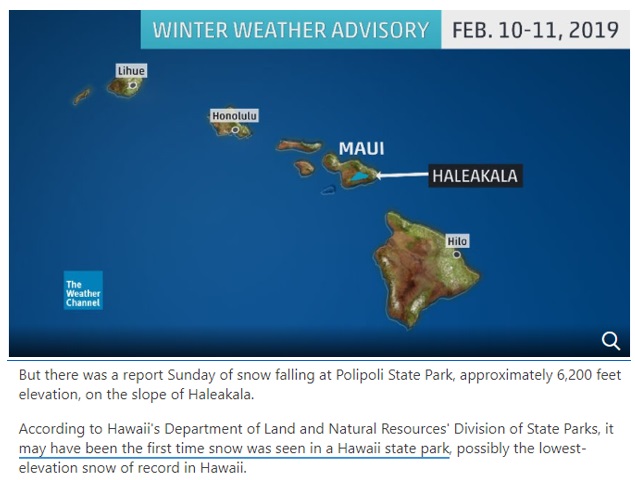 WINTER WEATHER ADVISORY FEB. 10-11, 2019

Lihue

Honolulu

MAUI

HALEAKALA

Hilo

The Weather Channel

But there was a report Sunday of snow falling at Polipoli State Park, approximately 6,200 feet elevation, on the slope of Haleakala.

According to Hawaii's Department of Land and Natural Resources' Division of State Parks, it may have been the first time snow was seen in a Hawaii state park, possibly the lowest-elevation snow of record in Hawaii.